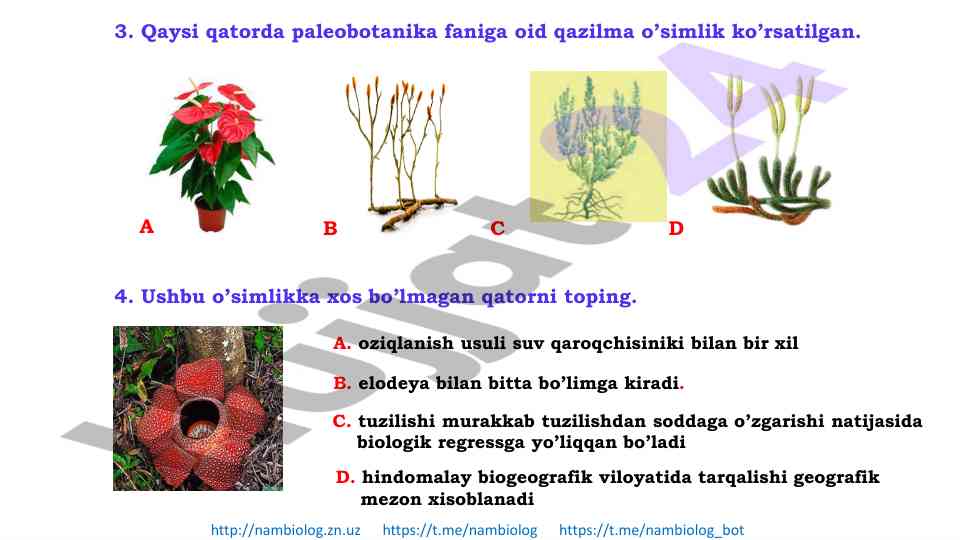 3. Qaysi qatorda paleobotanika faniga oid qazilma o'simlik ko'rsatilgan.

A

B

C

D

4. Ushbu o'simlikka xos bo'lmagan qatorni toping.

A. oziqlanish usuli suv qaroqchisiniki bilan bir xil

B. elodeya bilan bitta bo'limga kiradi.

C. tuzilishi murakkab tuzilishdan soddaga o'zgarishi natijasida biologik regressga yo'liqqan bo'ladi

D. hindomalay biogeografik viloyatida tarqalishi geografik mezon xisoblanadi

http://nambiolog.zn.uz https://t.me/nambiolog https://t.me/nambiolog_bot